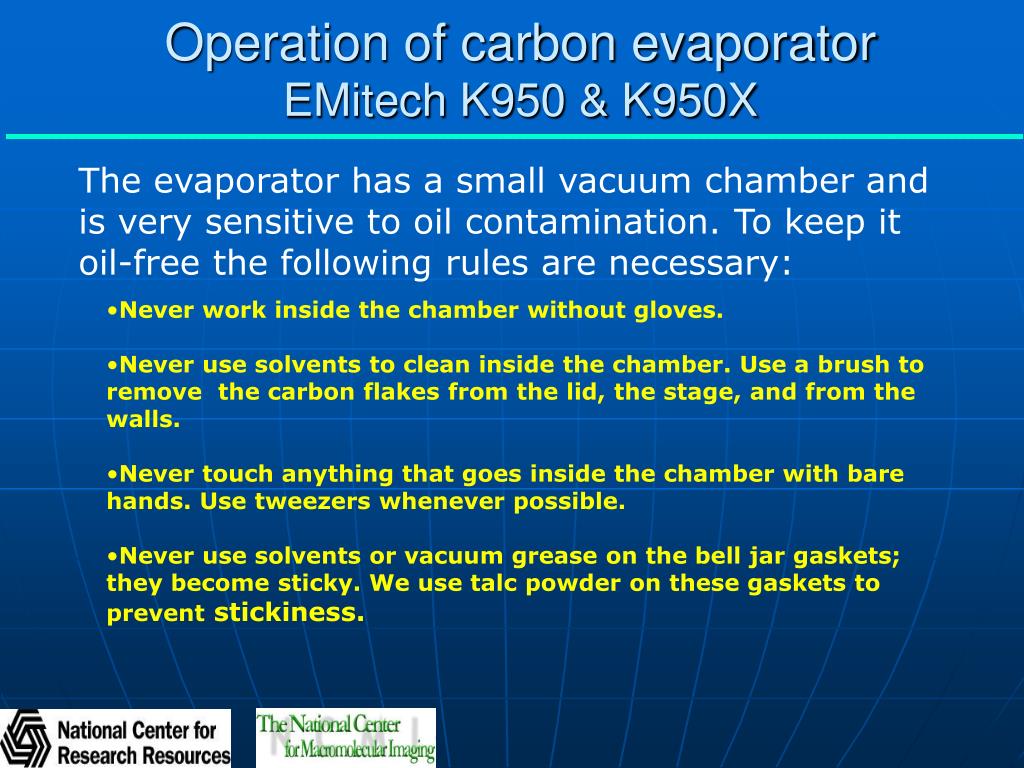 Operation of carbon evaporator
EMitech K950 & K950X

The evaporator has a small vacuum chamber and is very sensitive to oil contamination. To keep it oil-free the following rules are necessary:

•Never work inside the chamber without gloves.

•Never use solvents to clean inside the chamber. Use a brush to remove the carbon flakes from the lid, the stage, and from the walls.

•Never touch anything that goes inside the chamber with bare hands. Use tweezers whenever possible.

•Never use solvents or vacuum grease on the bell jar gaskets; they become sticky. We use talc powder on these gaskets to prevent stickiness.

National Center for Research Resources

The National Center for Macromolecular Imaging